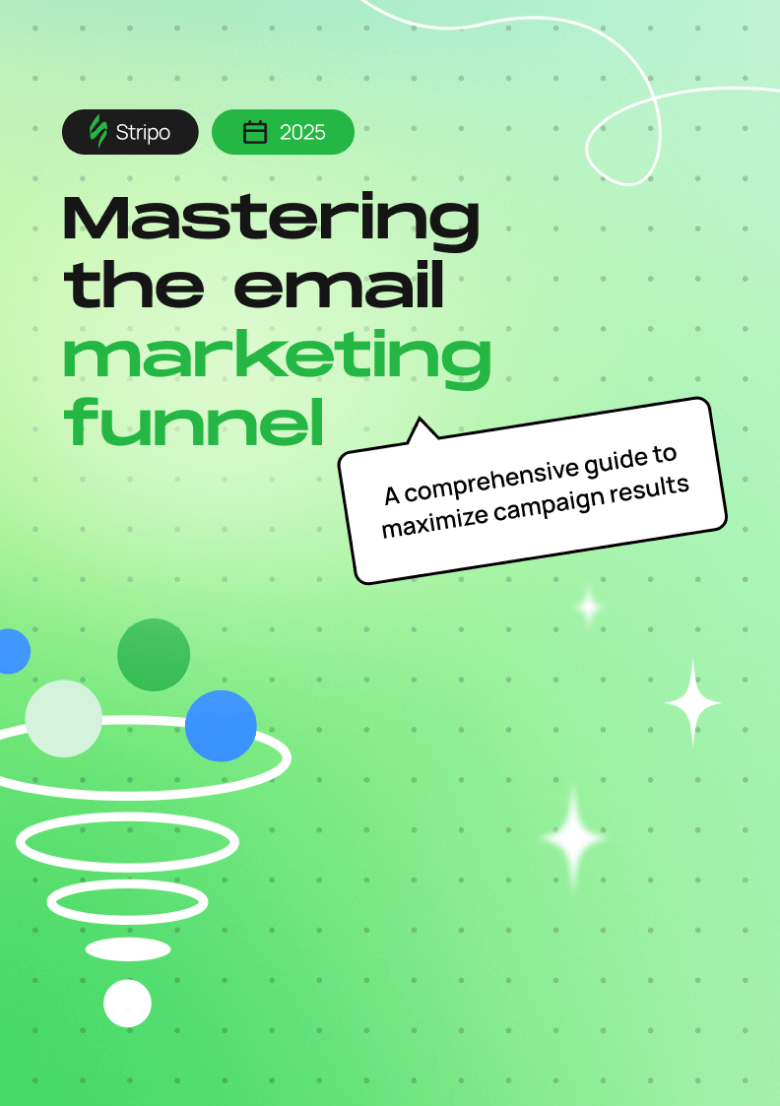 Stripo

2025

Mastering the email marketing funnel

A comprehensive guide to maximize campaign results